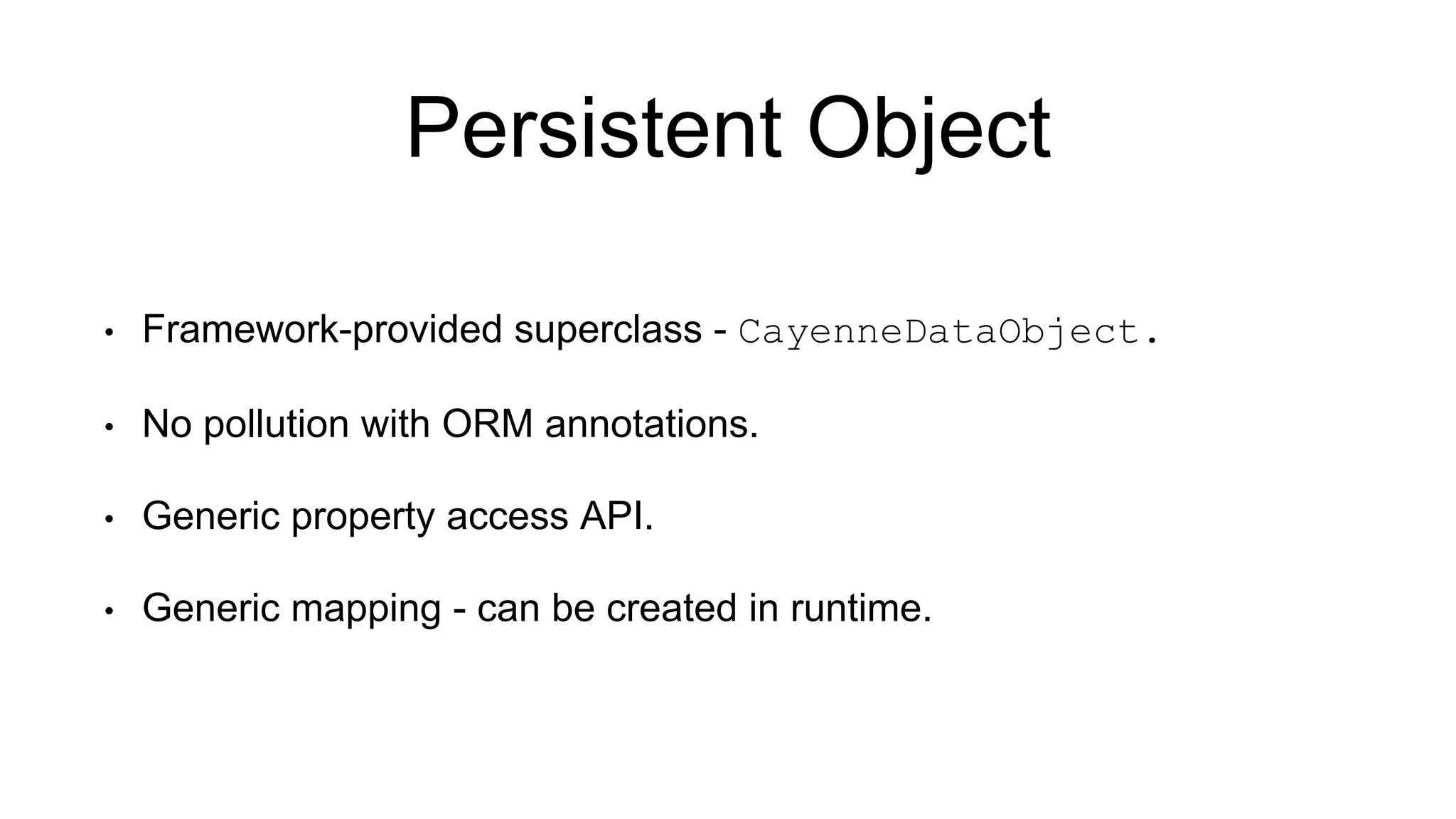 Persistent Object

• Framework-provided superclass - CayenneDataObject.

• No pollution with ORM annotations.

• Generic property access API.

• Generic mapping - can be created in runtime.